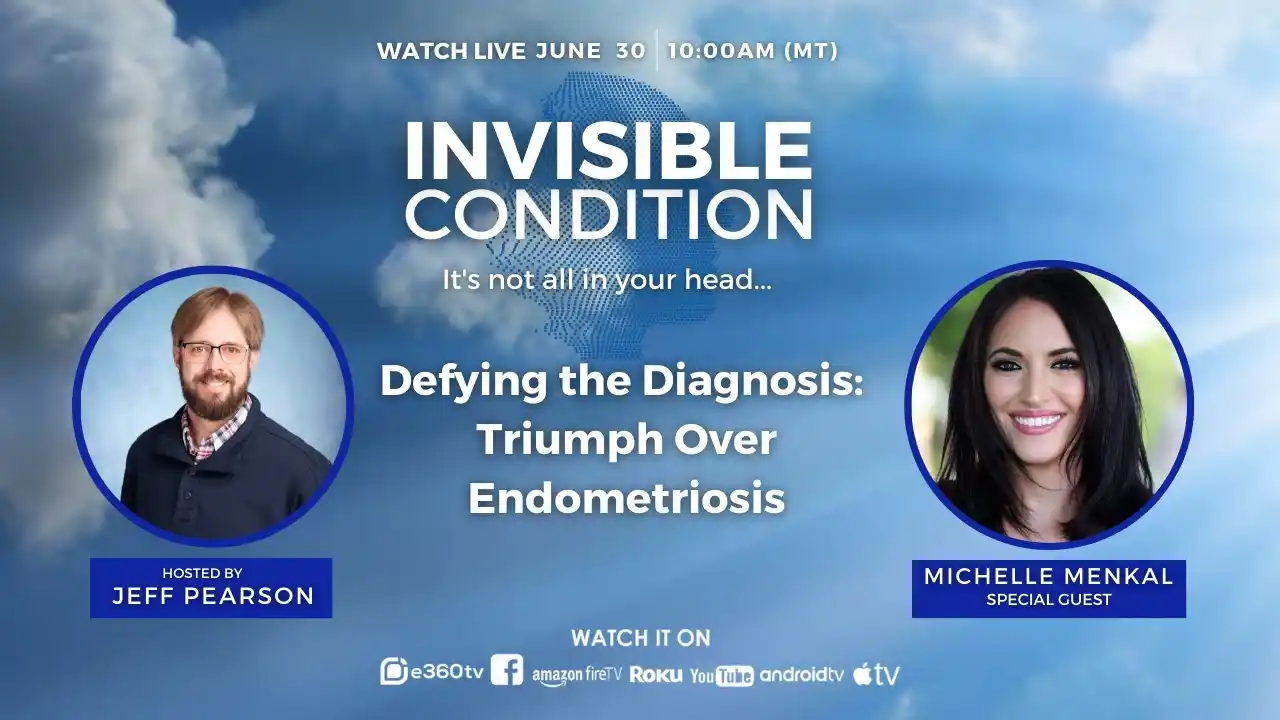 WATCH LIVE JUNE 30 | 10:00AM (MT)

INVISIBLE CONDITION

It's not all in your head...

Defying the Diagnosis: Triumph Over Endometriosis

HOSTED BY
JEFF PEARSON

MICHELLE MENKAL
SPECIAL GUEST

WATCH IT ON

e360tv amazon fireTV Roku YouTube androidtv tv